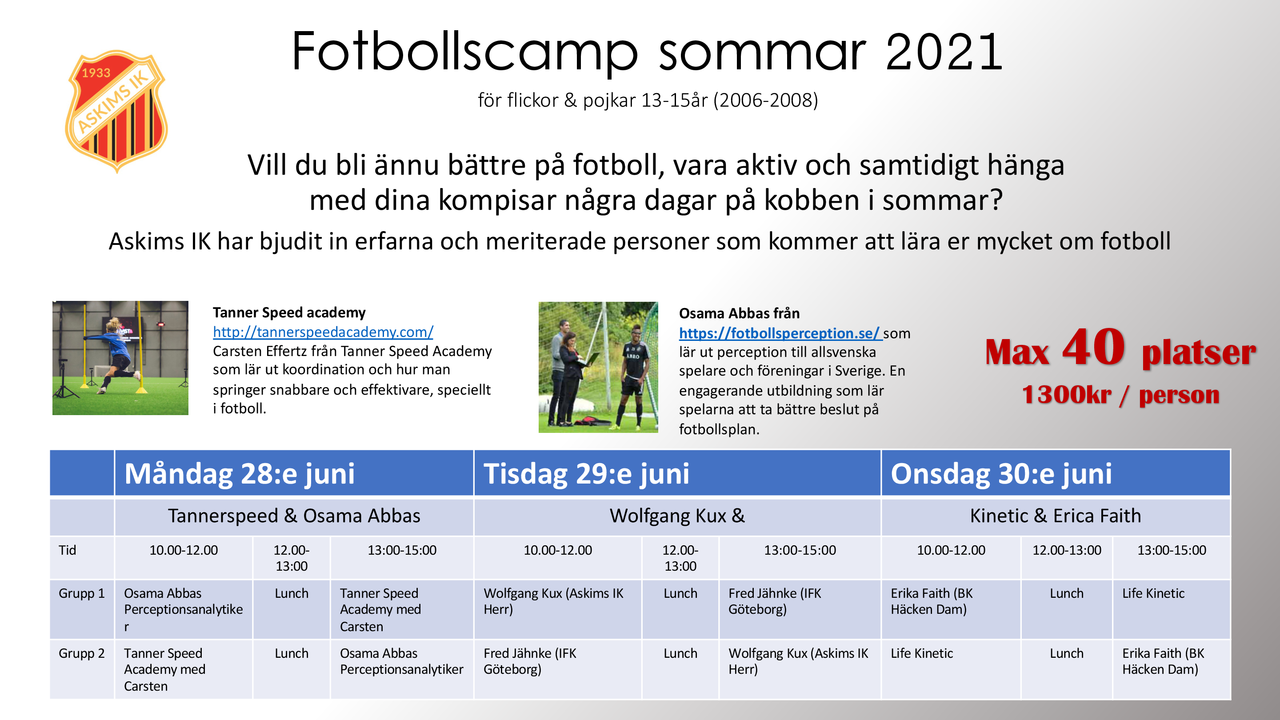 1933
ASKIMS IK

Fotbollscamp sommar 2021

för flickor & pojkar 13-15år (2006-2008)

Vill du bli ännu bättre på fotboll, vara aktiv och samtidigt hänga med dina kompisar några dagar på kobben i sommar?

Askims IK har bjudit in erfarna och meriterade personer som kommer att lära er mycket om fotboll

Tanner Speed academy
http://tannerspeedacademy.com/
Carsten Effertz från Tanner Speed Academy som lär ut koordination och hur man springer snabbare och effektivare, speciellt i fotboll.

Osama Abbas från
https://fotbollsperception.se/ som lär ut perception till allsvenska spelare och föreningar i Sverige. En engagerande utbildning som lär spelarna att ta bättre beslut på fotbollsplan.

Max 40 platser
1300kr / person

| | Måndag 28:e juni | | | Tisdag 29:e juni | | | Onsdag 30:e juni | | |
|---|---|---|---|---|---|---|---|---|---|
| | Tannerspeed & Osama Abbas | | | Wolfgang Kux & | | | Kinetic & Erica Faith | | |
| Tid | 10.00-12.00 | 12.00-13:00 | 13:00-15:00 | 10.00-12.00 | 12.00-13:00 | 13:00-15:00 | 10.00-12.00 | 12.00-13:00 | 13:00-15:00 |
| Grupp 1 | Osama Abbas Perceptionsanalytiker | Lunch | Tanner Speed Academy med Carsten | Wolfgang Kux (Askims IK Herr) | Lunch | Fred Jähnke (IFK Göteborg) | Erika Faith (BK Häcken Dam) | Lunch | Life Kinetic |
| Grupp 2 | Tanner Speed Academy med Carsten | Lunch | Osama Abbas Perceptionsanalytiker | Fred Jähnke (IFK Göteborg) | Lunch | Wolfgang Kux (Askims IK Herr) | Life Kinetic | Lunch | Erika Faith (BK Häcken Dam) |